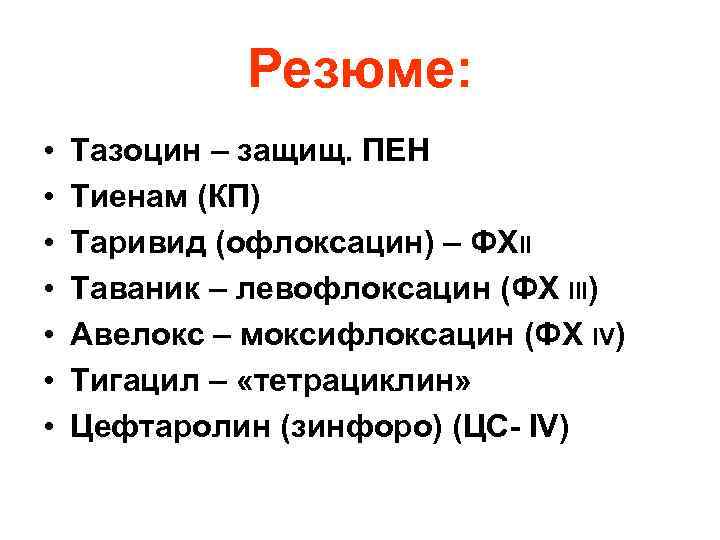 Резюме:

• Тазоцин – защищ. ПЕН
• Тиенам (КП)
• Таривид (офлоксацин) – ФХII
• Таваник – левофлоксацин (ФХ III)
• Авелокс – моксифлоксацин (ФХ IV)
• Тигацил – «тетрациклин»
• Цефтаролин (зинфоро) (ЦС- IV)